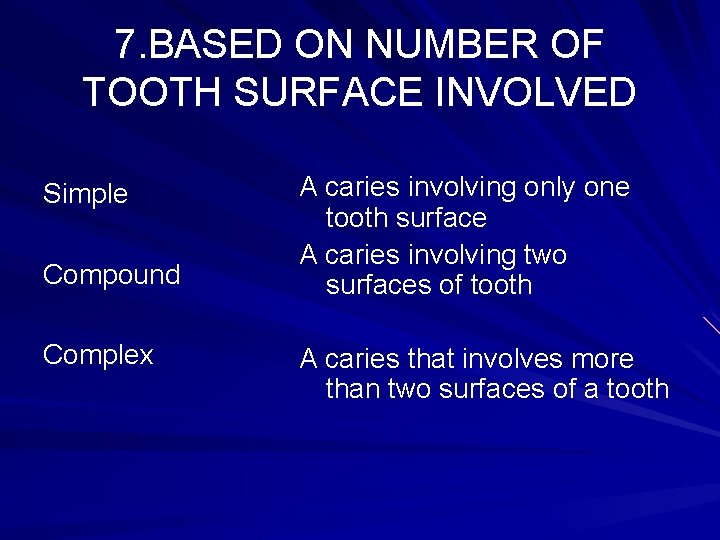 7.BASED ON NUMBER OF TOOTH SURFACE INVOLVED

Simple

Compound

Complex

A caries involving only one tooth surface

A caries involving two surfaces of tooth

A caries that involves more than two surfaces of a tooth